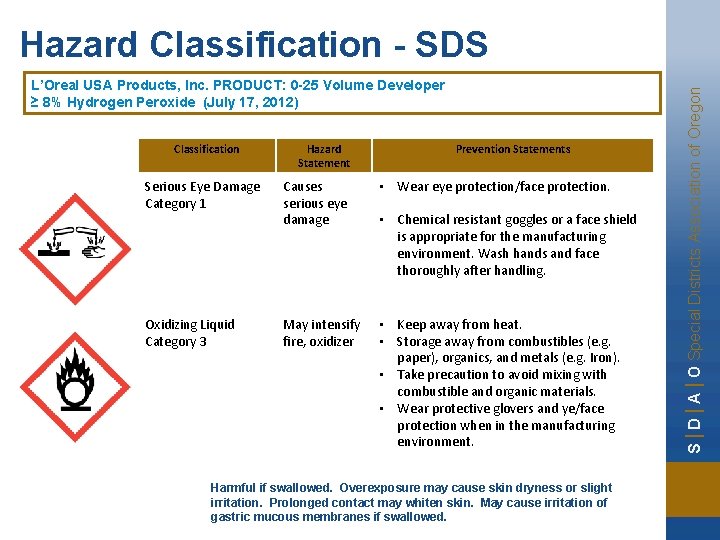 Hazard Classification - SDS

L'Oreal USA Products, Inc. PRODUCT: 0-25 Volume Developer
≥ 8% Hydrogen Peroxide (July 17, 2012)

| Classification | Hazard Statement | Prevention Statements |
|---|---|---|
| Serious Eye Damage Category 1 | Causes serious eye damage | • Wear eye protection/face protection. • Chemical resistant goggles or a face shield is appropriate for the manufacturing environment. Wash hands and face thoroughly after handling. |
| Oxidizing Liquid Category 3 | May intensify fire, oxidizer | • Keep away from heat. • Storage away from combustibles (e.g. paper), organics, and metals (e.g. Iron). • Take precaution to avoid mixing with combustible and organic materials. • Wear protective glovers and ye/face protection when in the manufacturing environment. |

Harmful if swallowed. Overexposure may cause skin dryness or slight irritation. Prolonged contact may whiten skin. May cause irritation of gastric mucous membranes if swallowed.

S | D | A | O Special Districts Association of Oregon